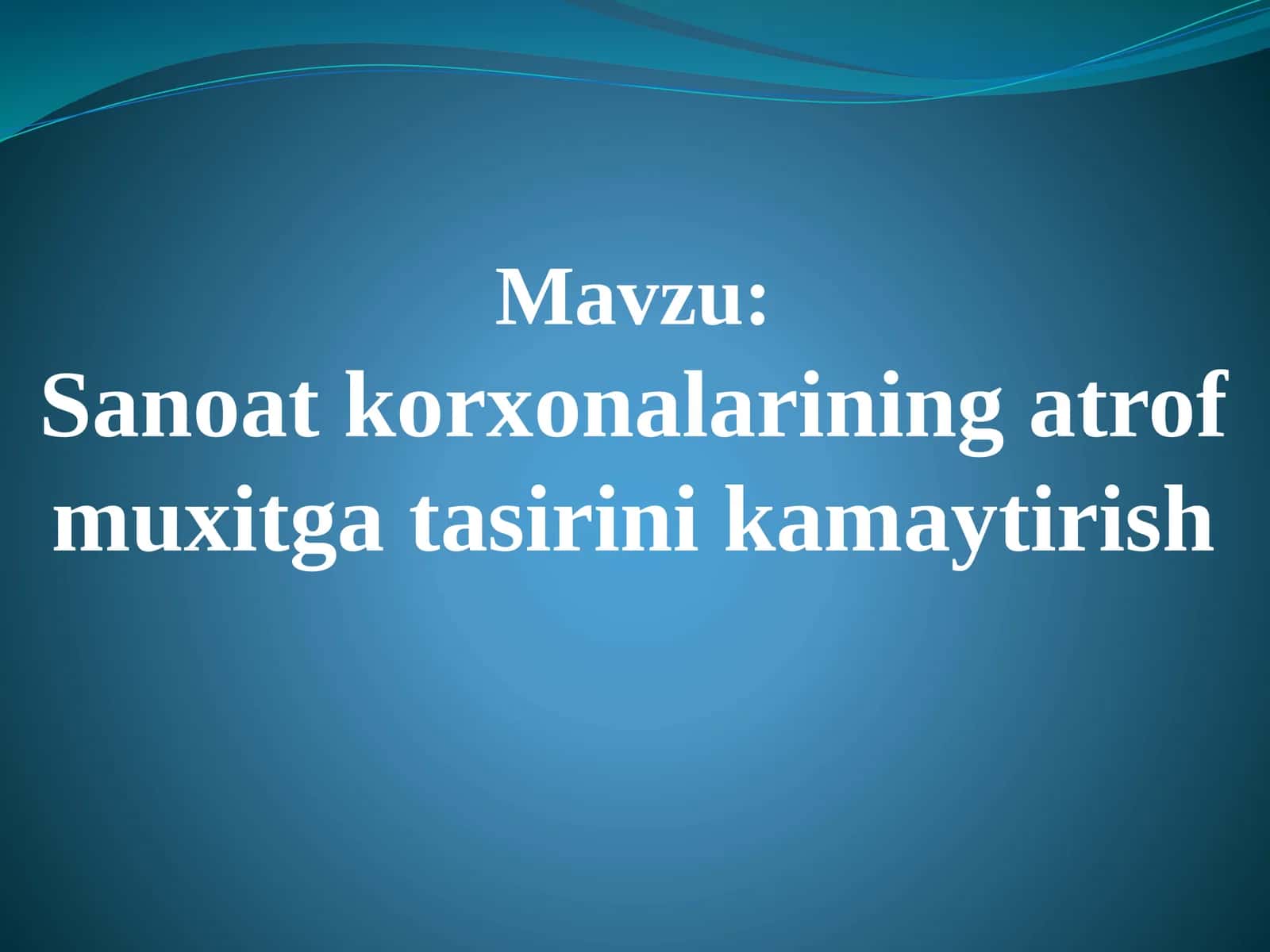 Mavzu:
Sanoat korxonalarining atrof muxitga tasirini kamaytirish